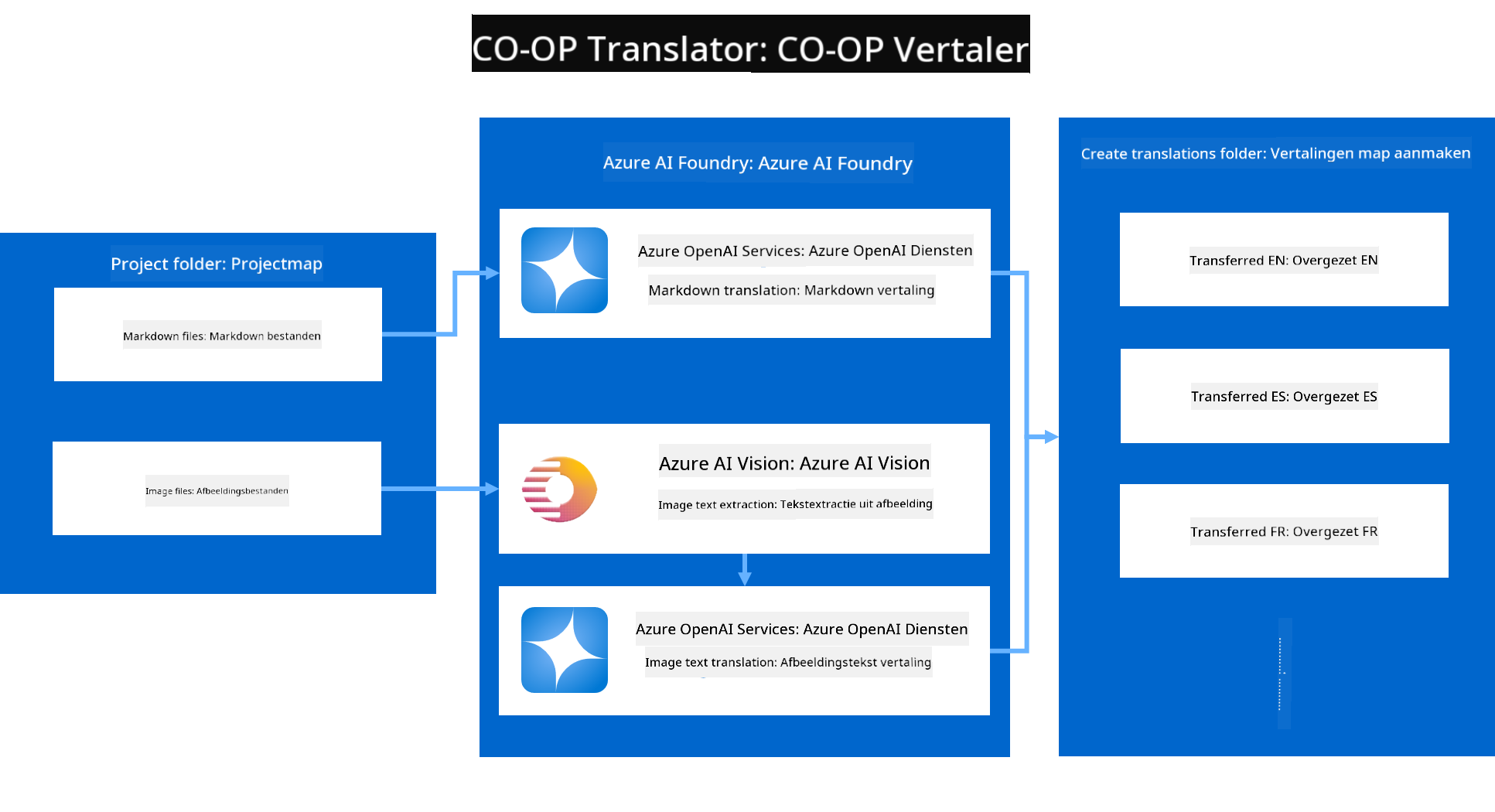 CO-OP Translator: CO-OP Vertaler

Project folder: Projectmap

Markdown files: Markdown bestanden

Image files: Afbeeldingsbestanden

Azure AI Foundry: Azure AI Foundry

Azure OpenAI Services: Azure OpenAI Diensten

Markdown translation: Markdown vertaling

Azure AI Vision: Azure AI Vision

Image text extraction: Tekstextractie uit afbeelding

Azure OpenAI Services: Azure OpenAI Diensten

Image text translation: Afbeeldingstekst vertaling

Create translations folder: Vertalingen map aanmaken

Transferred EN: Overgezet EN

Transferred ES: Overgezet ES

Transferred FR: Overgezet FR